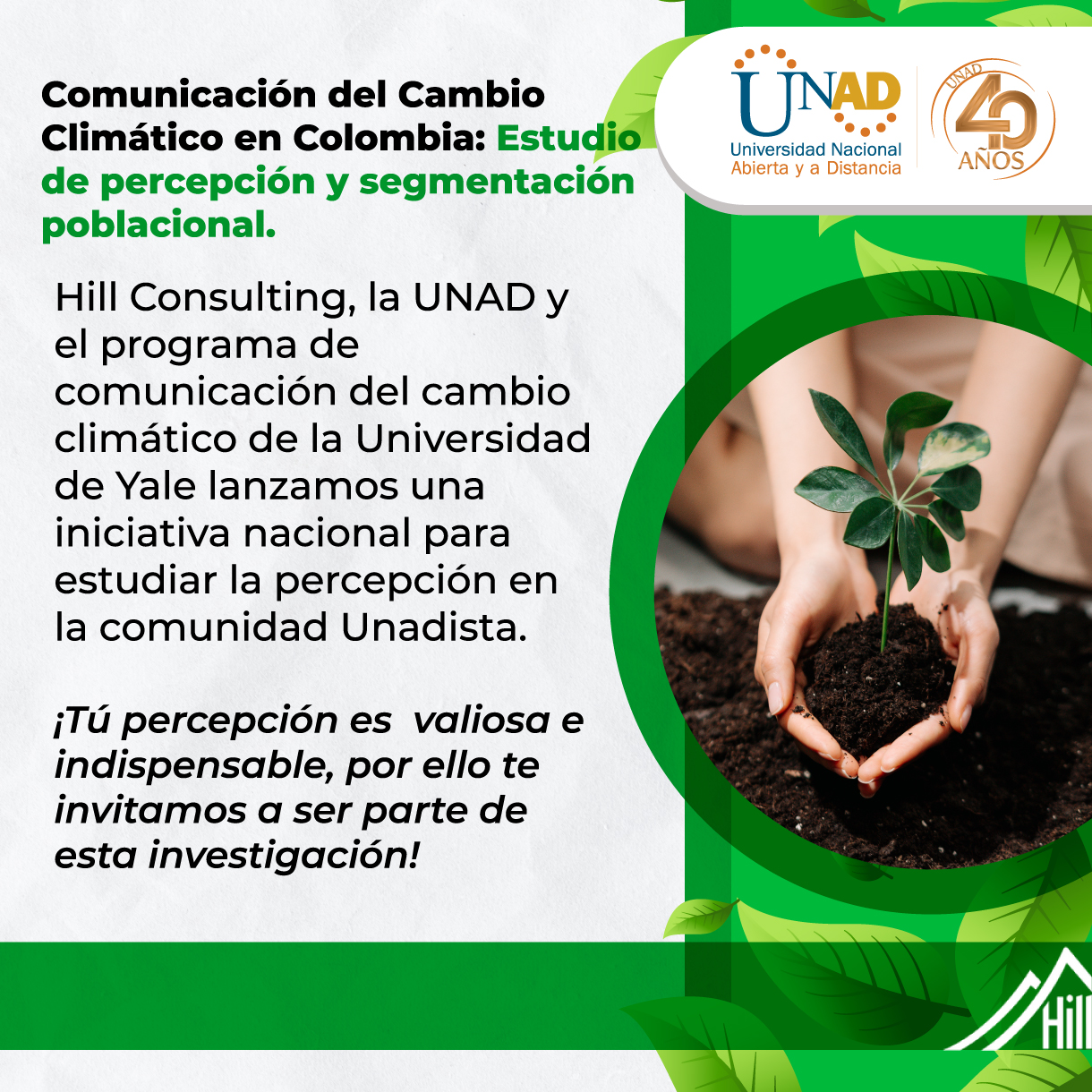 Comunicación del Cambio Climático en Colombia: Estudio de percepción y segmentación poblacional.

UNAD
Universidad Nacional
Abierta y a Distancia

UNAD
40
AÑOS

Hill Consulting, la UNAD y el programa de comunicación del cambio climático de la Universidad de Yale lanzamos una iniciativa nacional para estudiar la percepción en la comunidad Unadista.

¡Tú percepción es valiosa e indispensable, por ello te invitamos a ser parte de esta investigación!

Hill